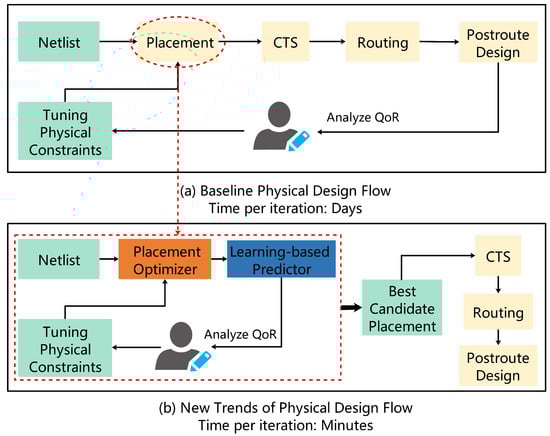 Netlist

Placement

CTS

Routing

Postroute Design

Tuning Physical Constraints

Analyze QoR

(a) Baseline Physical Design Flow
Time per iteration: Days

Netlist

Placement Optimizer

Learning-based Predictor

Tuning Physical Constraints

Analyze QoR

Best Candidate Placement

CTS

Routing

Postroute Design

(b) New Trends of Physical Design Flow
Time per iteration: Minutes